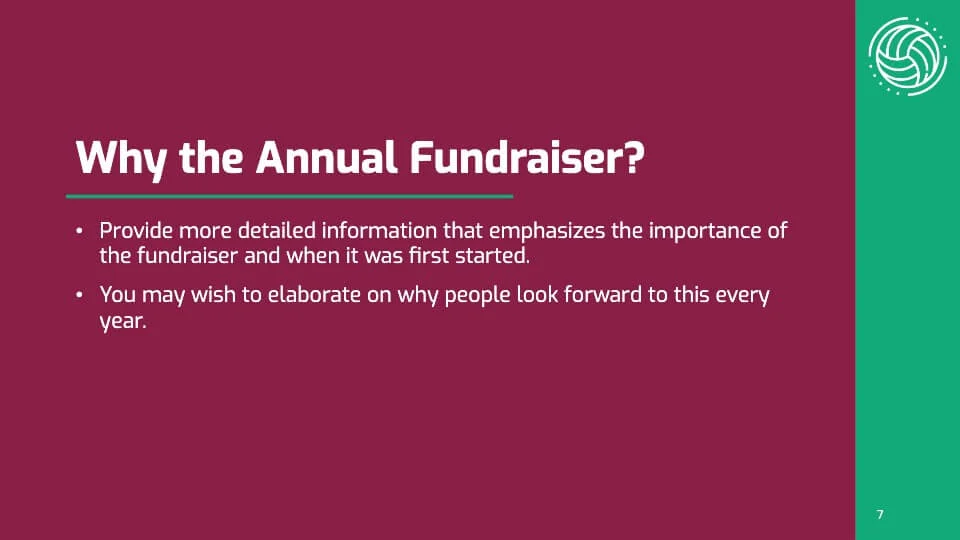 Why the Annual Fundraiser?

• Provide more detailed information that emphasizes the importance of the fundraiser and when it was first started.

• You may wish to elaborate on why people look forward to this every year.

7